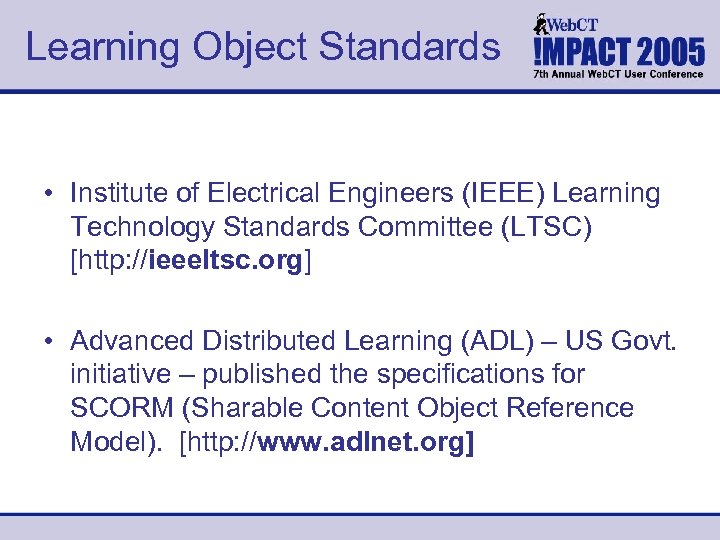 Learning Object Standards

WebCT
!MPACT 2005
7th Annual WebCT User Conference

• Institute of Electrical Engineers (IEEE) Learning Technology Standards Committee (LTSC) [http://ieeeltsc.org]

• Advanced Distributed Learning (ADL) – US Govt. initiative – published the specifications for SCORM (Sharable Content Object Reference Model). [http://www.adlnet.org]